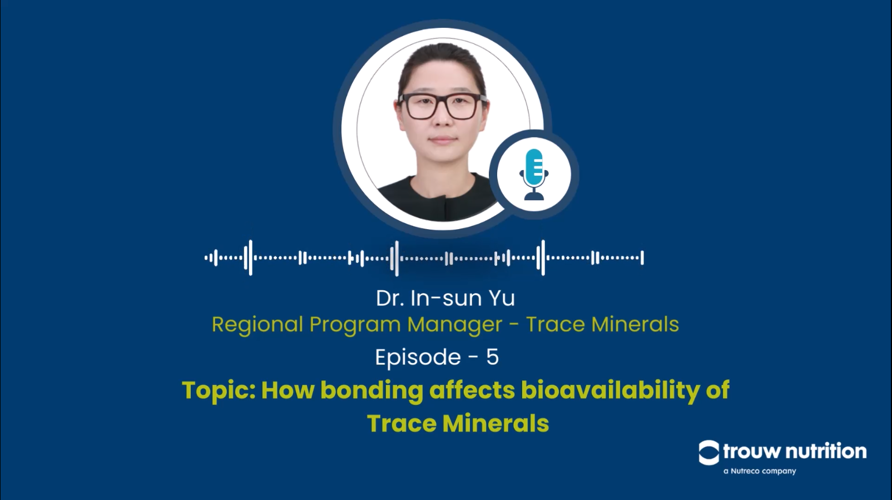 Dr. In-sun Yu
Regional Program Manager - Trace Minerals
Episode - 5
Topic: How bonding affects bioavailability of Trace Minerals

trouw nutrition
a Nutreco company